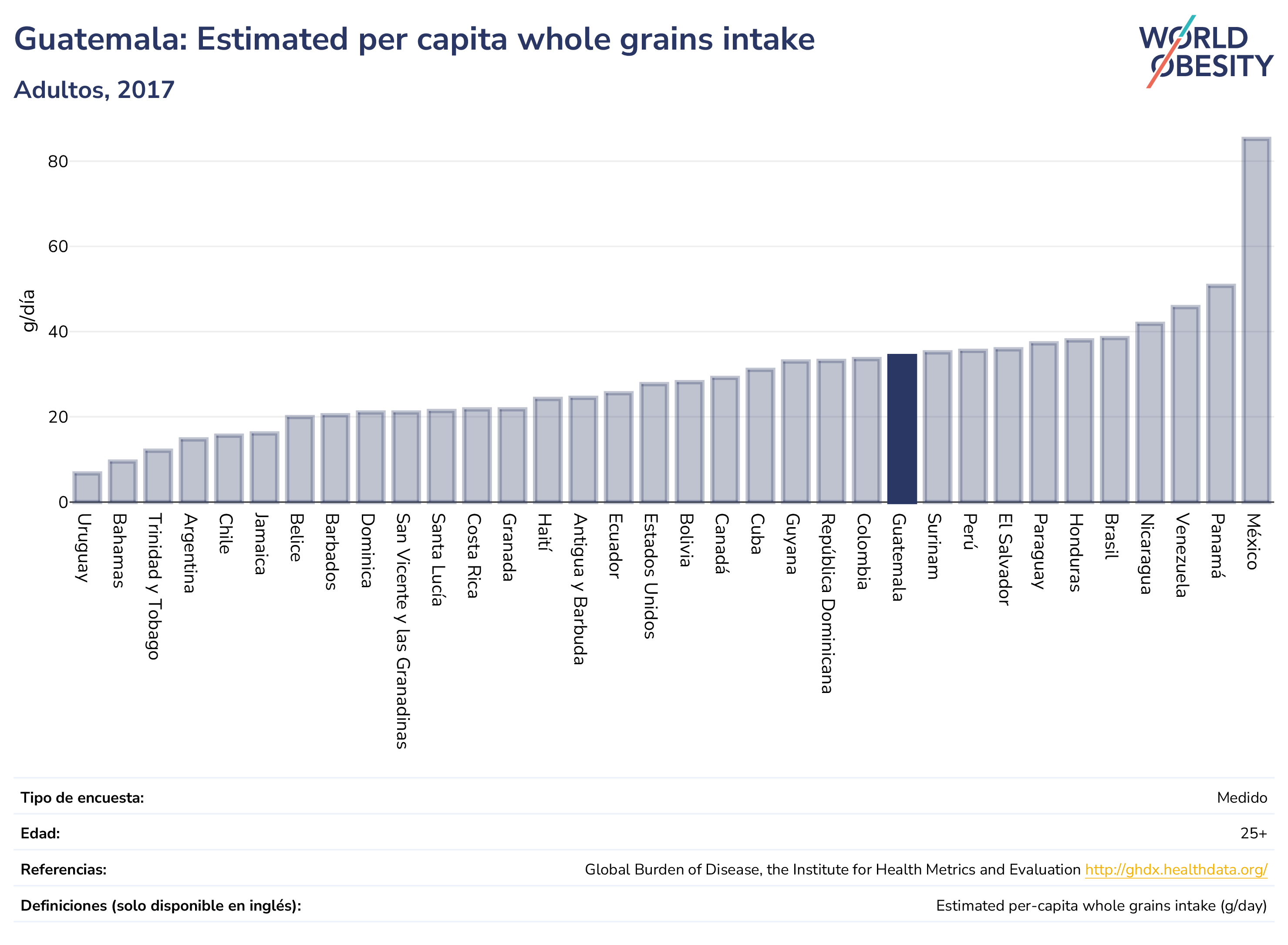 Guatemala: Estimated per capita whole grains intake

Adultos, 2017

WORLD OBESITY

g/día

80
60
40
20
0

Uruguay
Bahamas
Trinidad y Tobago
Argentina
Chile
Jamaica
Belice
Barbados
Dominica
San Vicente y las Granadinas
Santa Lucía
Costa Rica
Granada
Haití
Antigua y Barbuda
Ecuador
Estados Unidos
Bolivia
Canadá
Cuba
Guyana
República Dominicana
Colombia
Guatemala
Surinam
Perú
El Salvador
Paraguay
Honduras
Brasil
Nicaragua
Venezuela
Panamá
México

| | |
|---|---|
| Tipo de encuesta: | Medido |
| Edad: | 25+ |
| Referencias: | Global Burden of Disease, the Institute for Health Metrics and Evaluation http://ghdx.healthdata.org/ |
| Definiciones (solo disponible en inglés): | Estimated per-capita whole grains intake (g/day) |